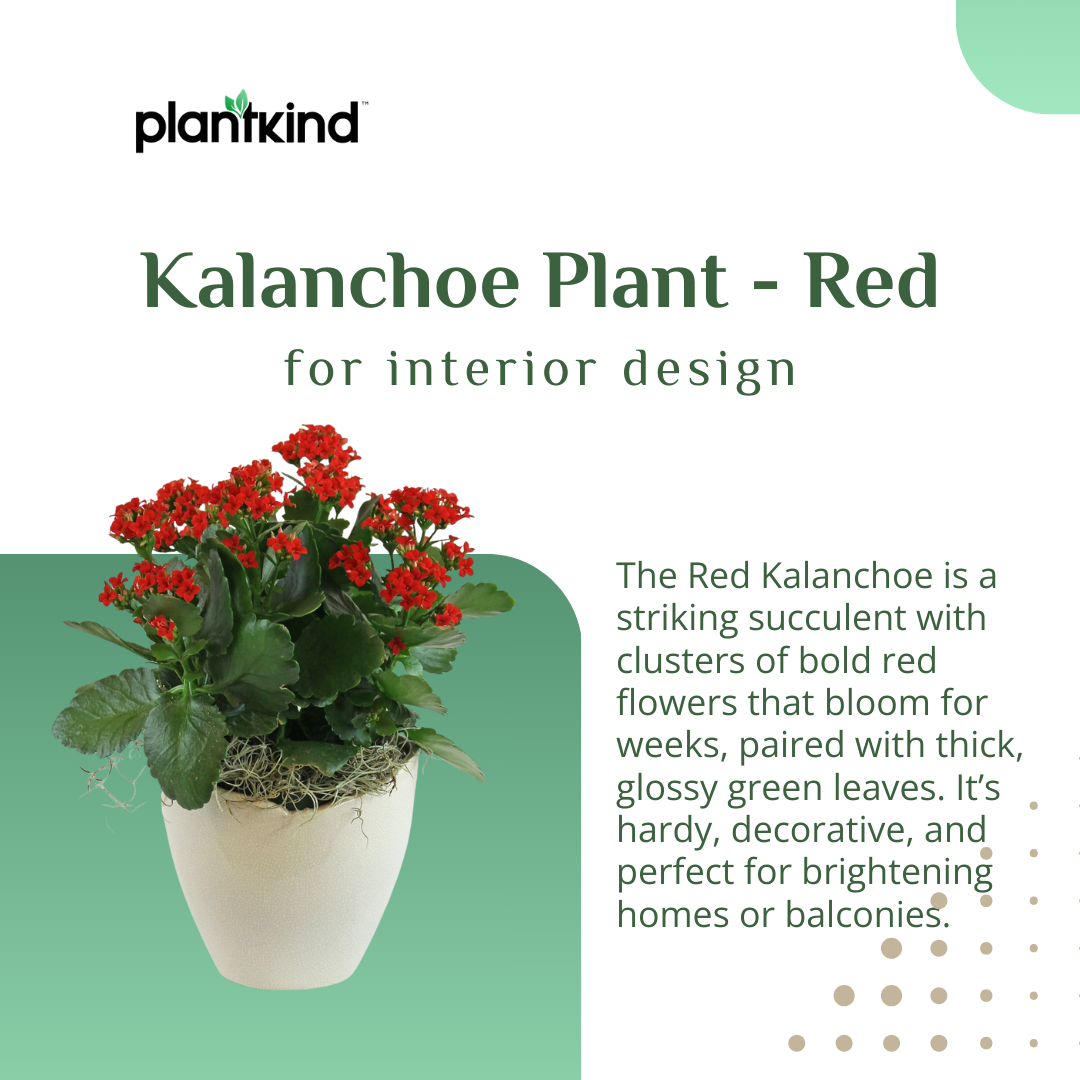 plantkind™

Kalanchoe Plant - Red

for interior design

The Red Kalanchoe is a striking succulent with clusters of bold red flowers that bloom for weeks, paired with thick, glossy green leaves. It's hardy, decorative, and perfect for brightening homes or balconies.